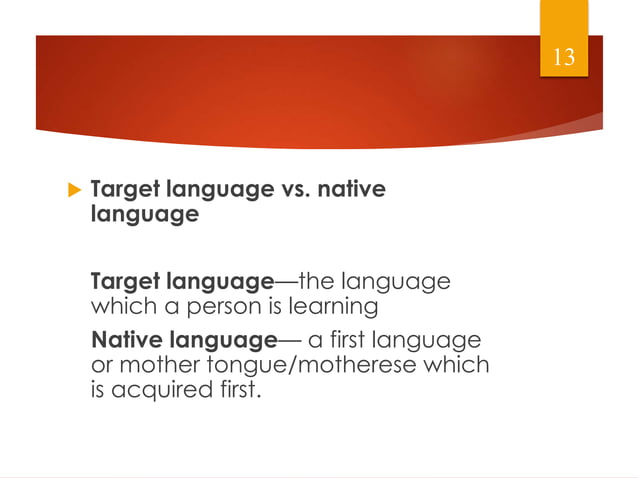 13

Target language vs. native language

Target language—the language which a person is learning

Native language— a first language or mother tongue/motherese which is acquired first.